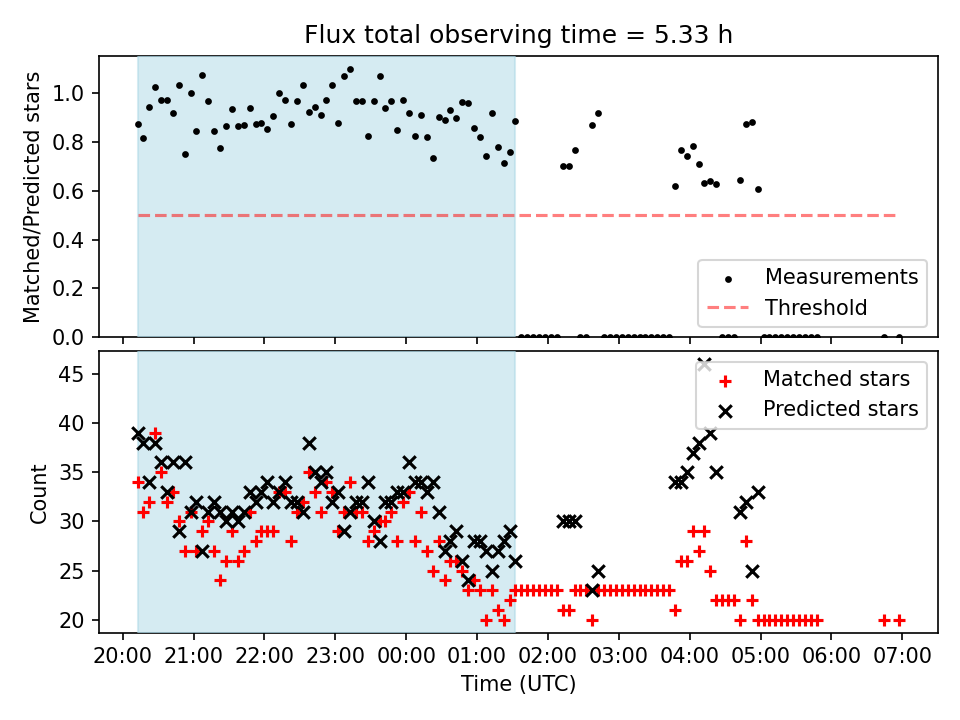 Flux total observing time = 5.33 h

Matched/Predicted stars

1.0
0.8
0.6
0.4
0.2
0.0

Measurements
Threshold

Count

45
40
35
30
25
20

Matched stars
Predicted stars

20:00 21:00 22:00 23:00 00:00 01:00 02:00 03:00 04:00 05:00 06:00 07:00

Time (UTC)